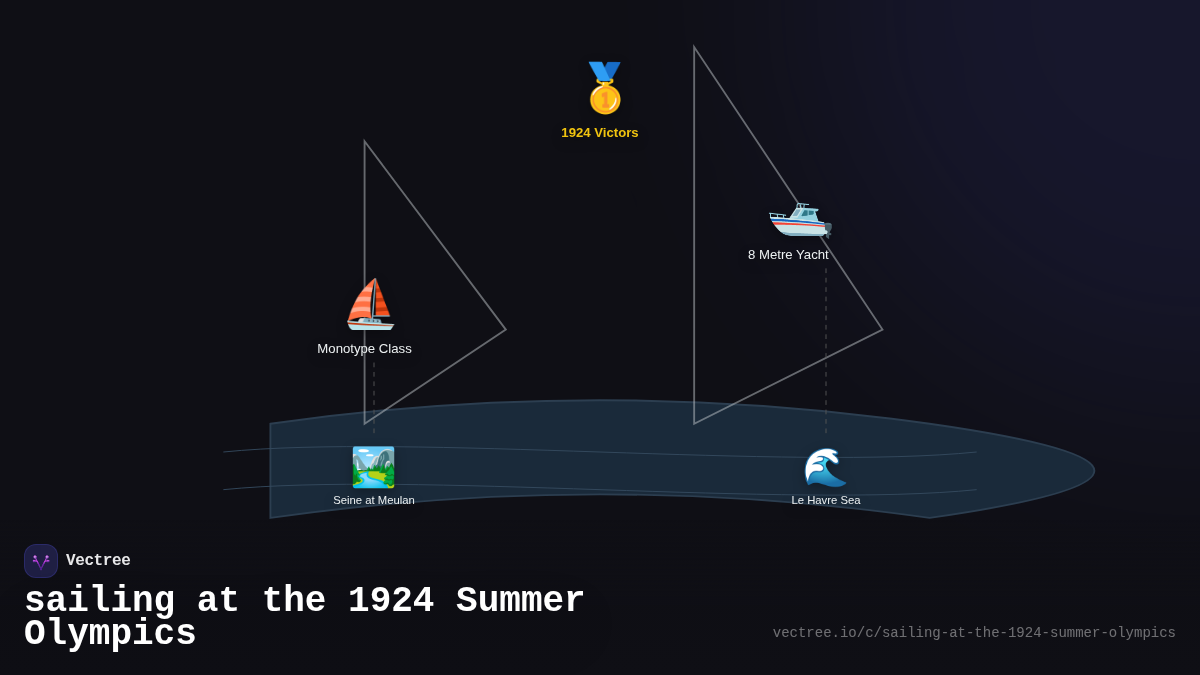 1924 Victors

8 Metre Yacht

Monotype Class

Seine at Meulan

Le Havre Sea

Vectree

sailing at the 1924 Summer Olympics

vectree.io/c/sailing-at-the-1924-summer-olympics